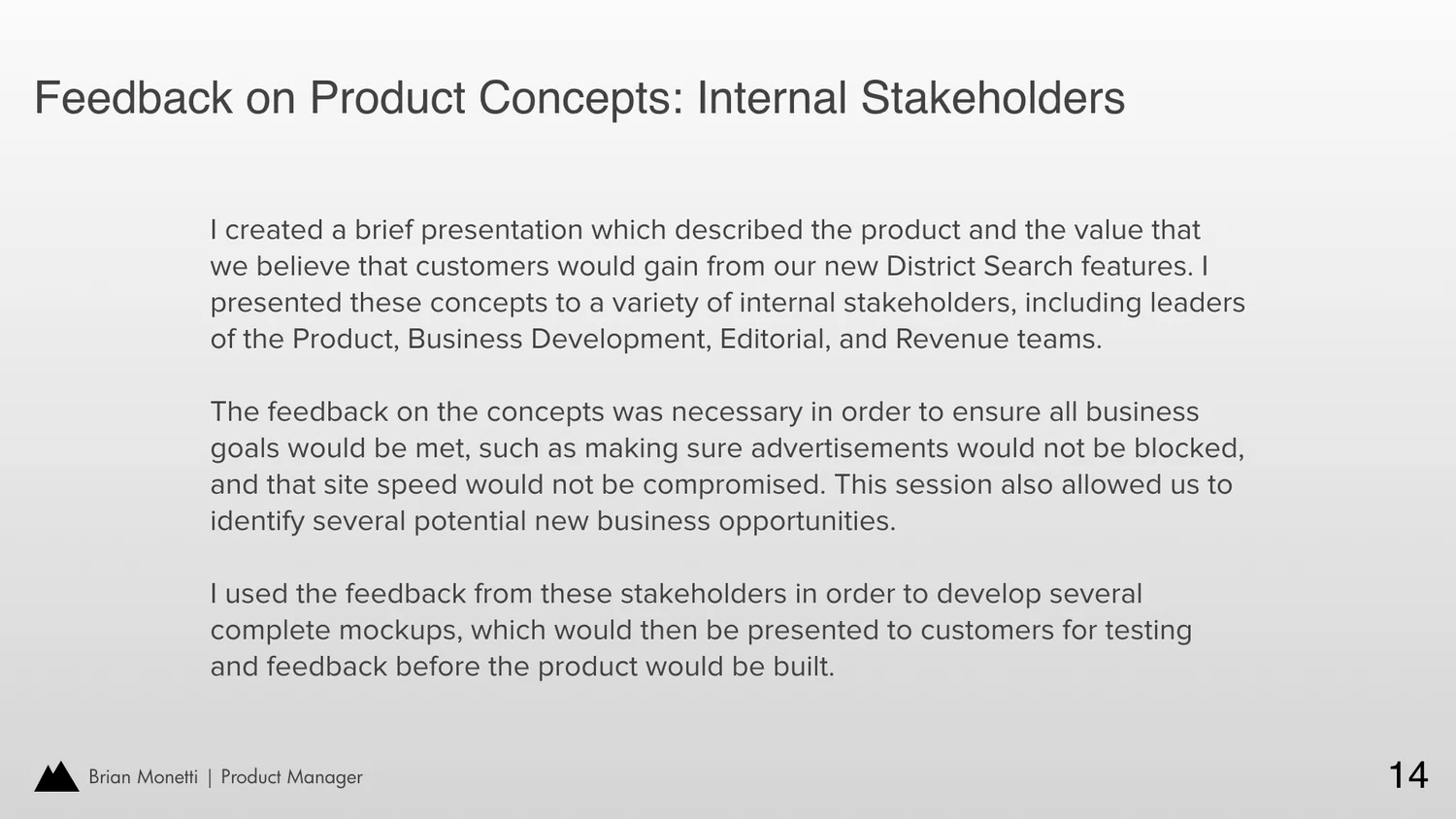 Feedback on Product Concepts: Internal Stakeholders

I created a brief presentation which described the product and the value that we believe that customers would gain from our new District Search features. I presented these concepts to a variety of internal stakeholders, including leaders of the Product, Business Development, Editorial, and Revenue teams.

The feedback on the concepts was necessary in order to ensure all business goals would be met, such as making sure advertisements would not be blocked, and that site speed would not be compromised. This session also allowed us to identify several potential new business opportunities.

I used the feedback from these stakeholders in order to develop several complete mockups, which would then be presented to customers for testing and feedback before the product would be built.

Brian Monetti | Product Manager

14